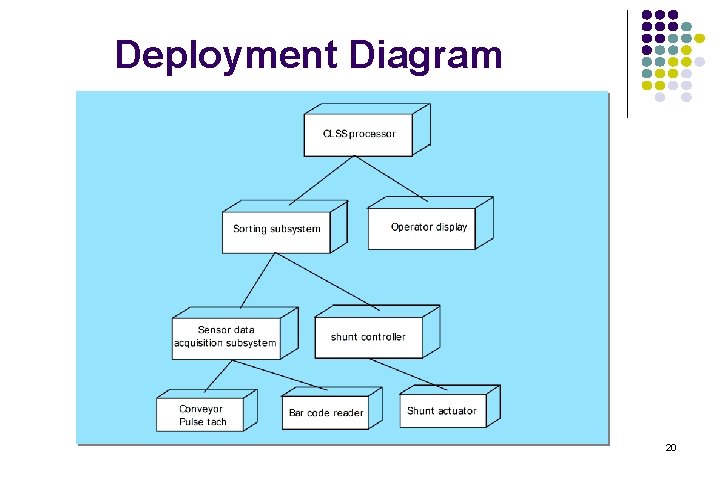 Deployment Diagram

CLSS processor

Sorting subsystem

Operator display

Sensor data acquisition subsystem

shunt controller

Conveyor Pulse tach

Bar code reader

Shunt actuator

20